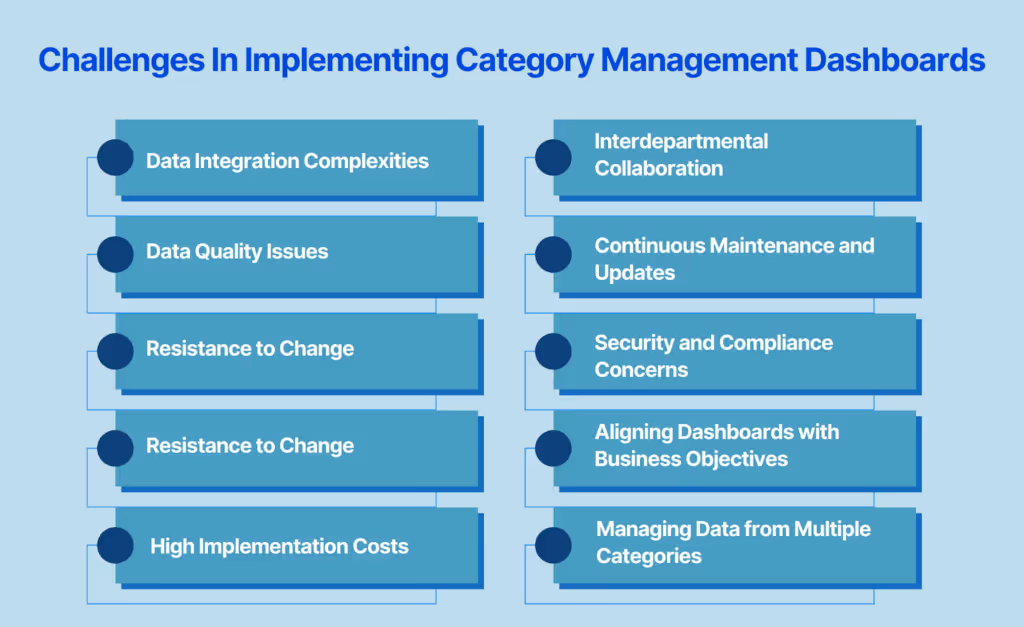 Challenges In Implementing Category Management Dashboards

Data Integration Complexities

Data Quality Issues

Resistance to Change

Resistance to Change

High Implementation Costs

Interdepartmental Collaboration

Continuous Maintenance and Updates

Security and Compliance Concerns

Aligning Dashboards with Business Objectives

Managing Data from Multiple Categories